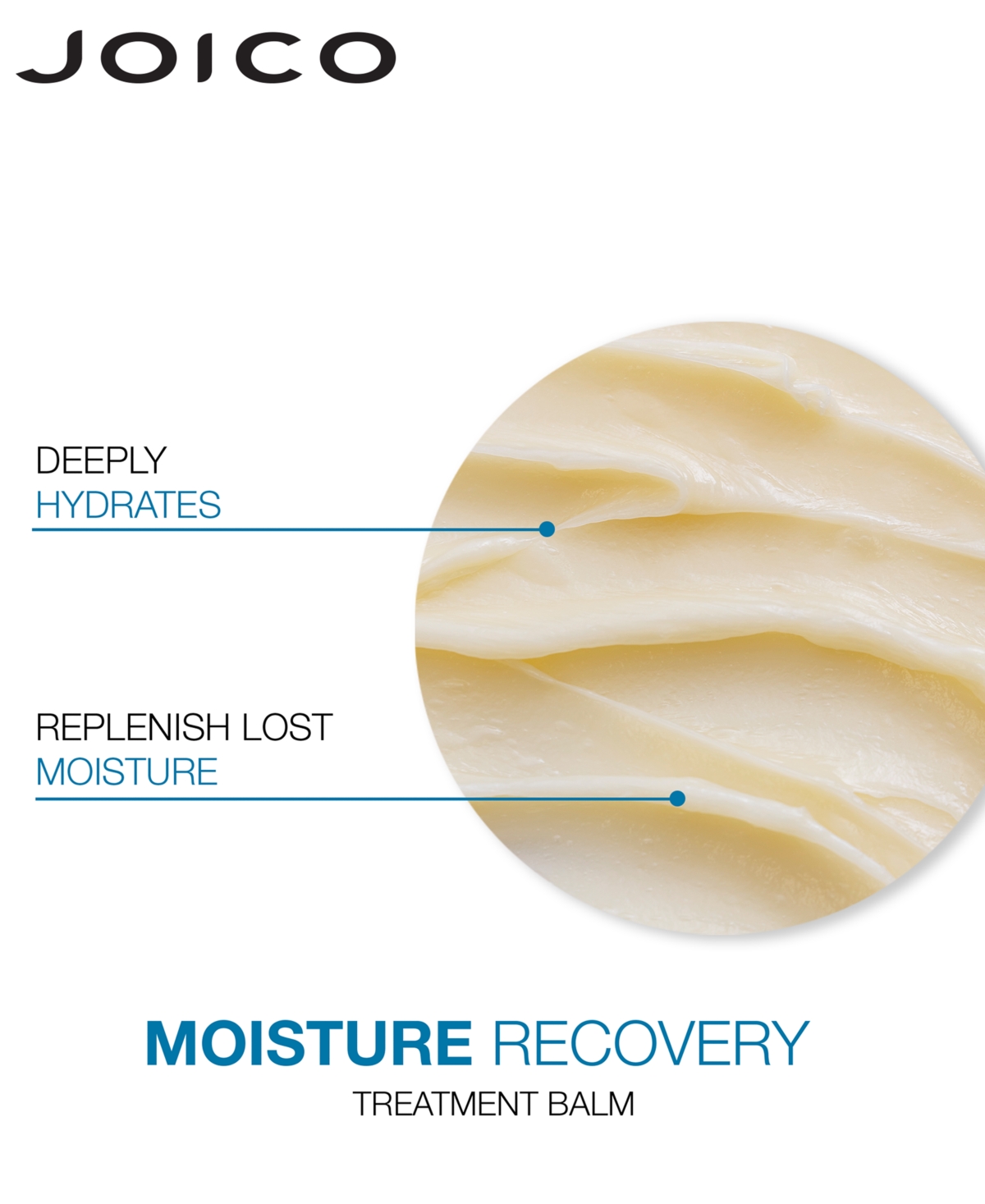 JOICO

DEEPLY
HYDRATES

REPLENISH LOST
MOISTURE

MOISTURE RECOVERY
TREATMENT BALM